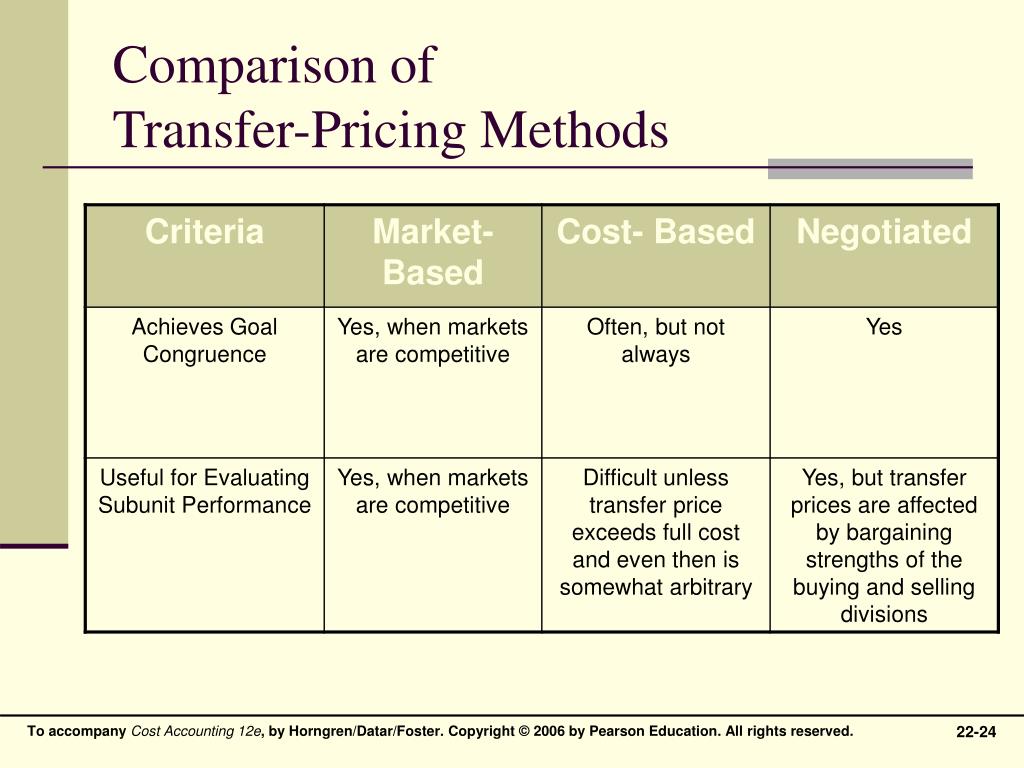 Comparison of
Transfer-Pricing Methods

| Criteria | Market-Based | Cost- Based | Negotiated |
|---|---|---|---|
| Achieves Goal Congruence | Yes, when markets are competitive | Often, but not always | Yes |
| Useful for Evaluating Subunit Performance | Yes, when markets are competitive | Difficult unless transfer price exceeds full cost and even then is somewhat arbitrary | Yes, but transfer prices are affected by bargaining strengths of the buying and selling divisions |

To accompany Cost Accounting 12e, by Horngren/Datar/Foster. Copyright © 2006 by Pearson Education. All rights reserved.

22-24